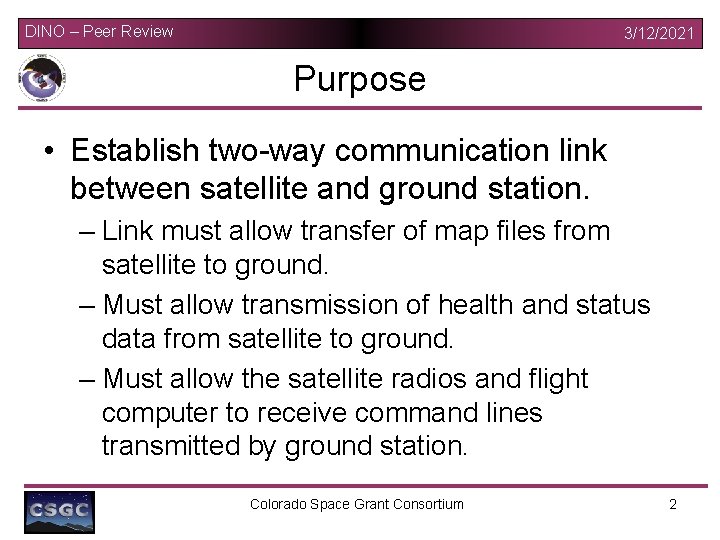 DINO – Peer Review

3/12/2021

Purpose

• Establish two-way communication link between satellite and ground station.

– Link must allow transfer of map files from satellite to ground.

– Must allow transmission of health and status data from satellite to ground.

– Must allow the satellite radios and flight computer to receive command lines transmitted by ground station.

CSGC

Colorado Space Grant Consortium

2